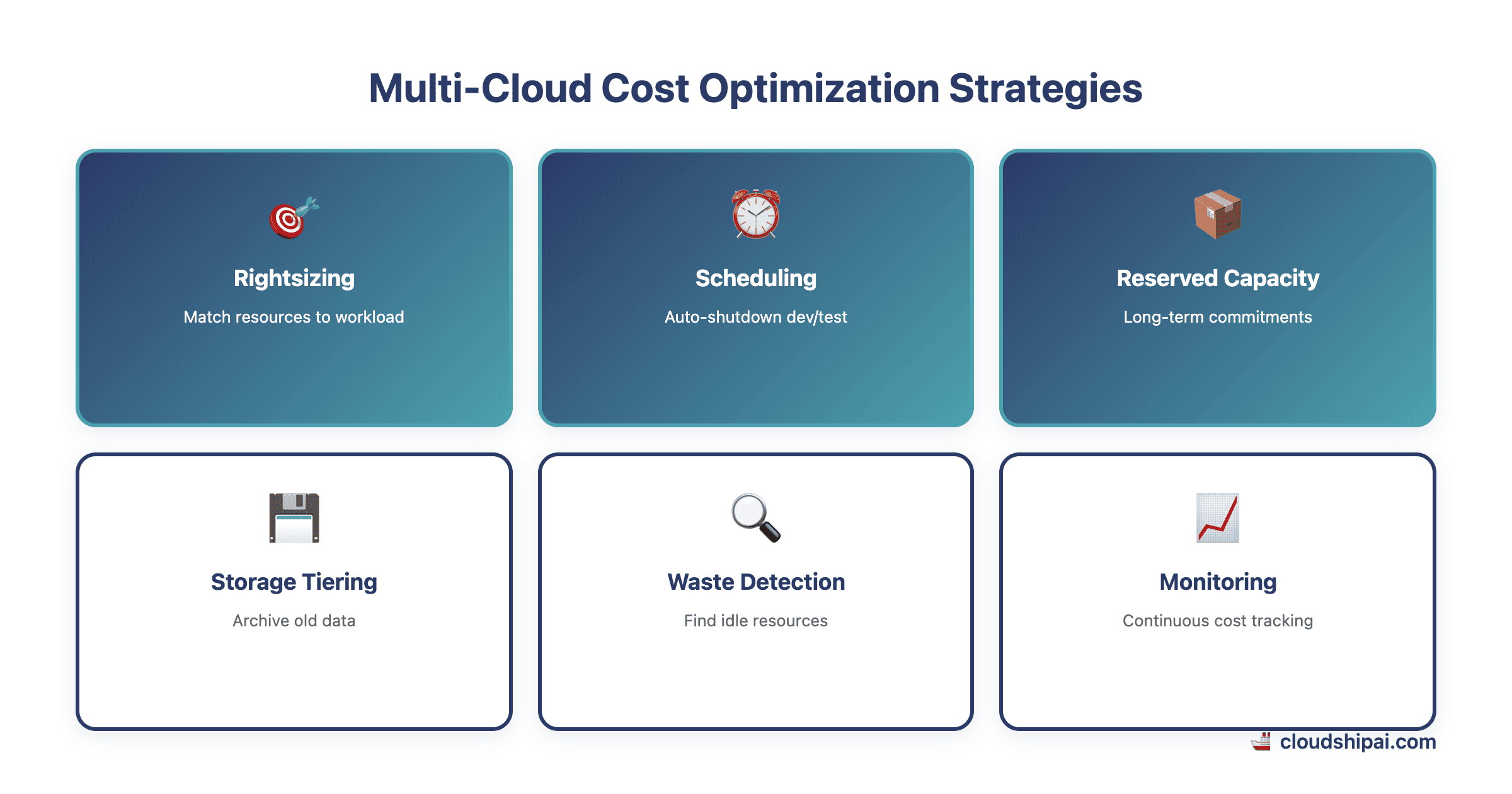 Multi-Cloud Cost Optimization Strategies

Rightsizing

Match resources to workload

Scheduling

Auto-shutdown dev/test

Reserved Capacity

Long-term commitments

Storage Tiering

Archive old data

Waste Detection

Find idle resources

Monitoring

Continuous cost tracking

cloudshipai.com